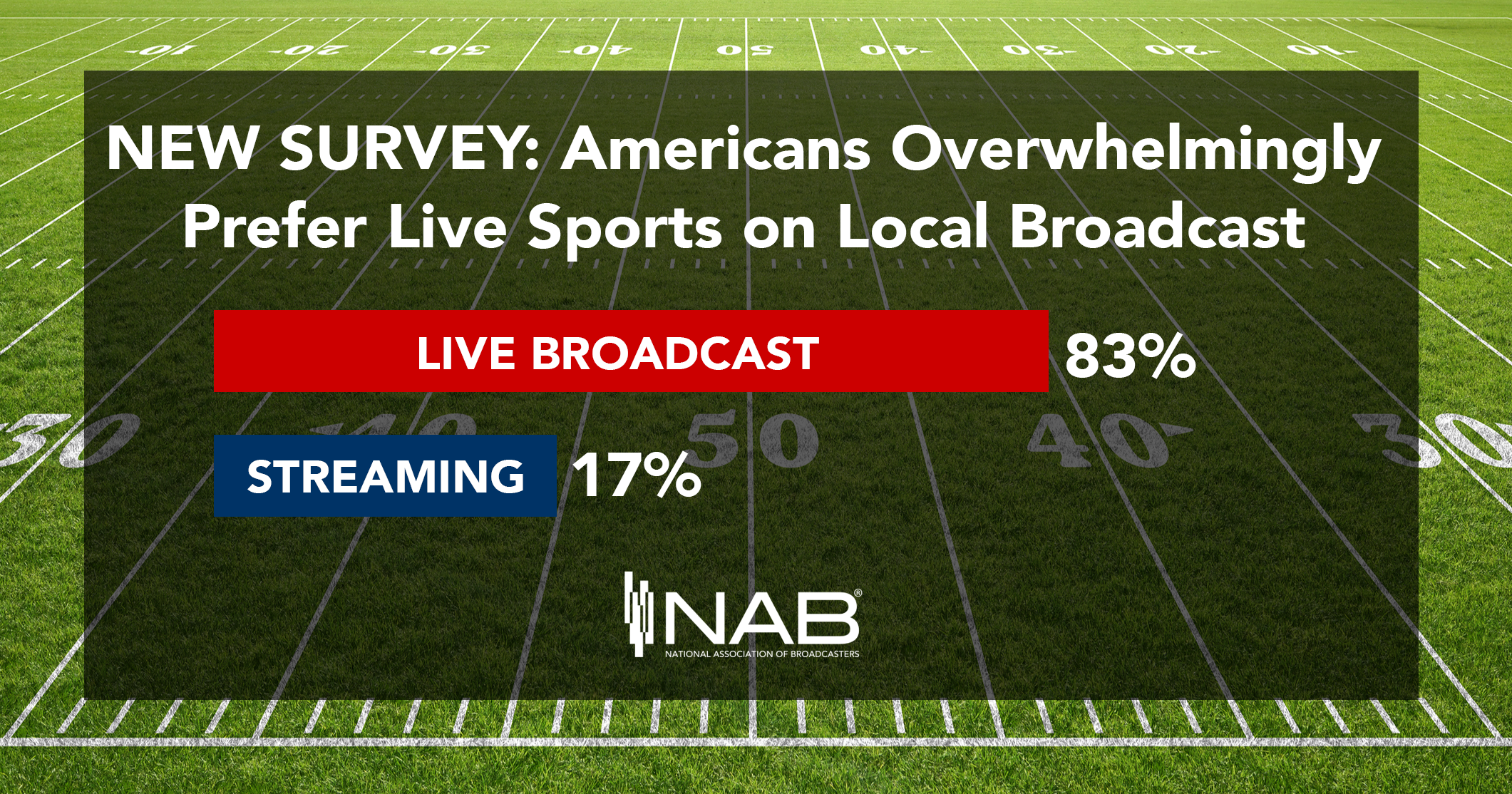 NEW SURVEY: Americans Overwhelmingly Prefer Live Sports on Local Broadcast

LIVE BROADCAST 83%

STREAMING 17%

NAB®
NATIONAL ASSOCIATION OF BROADCASTERS